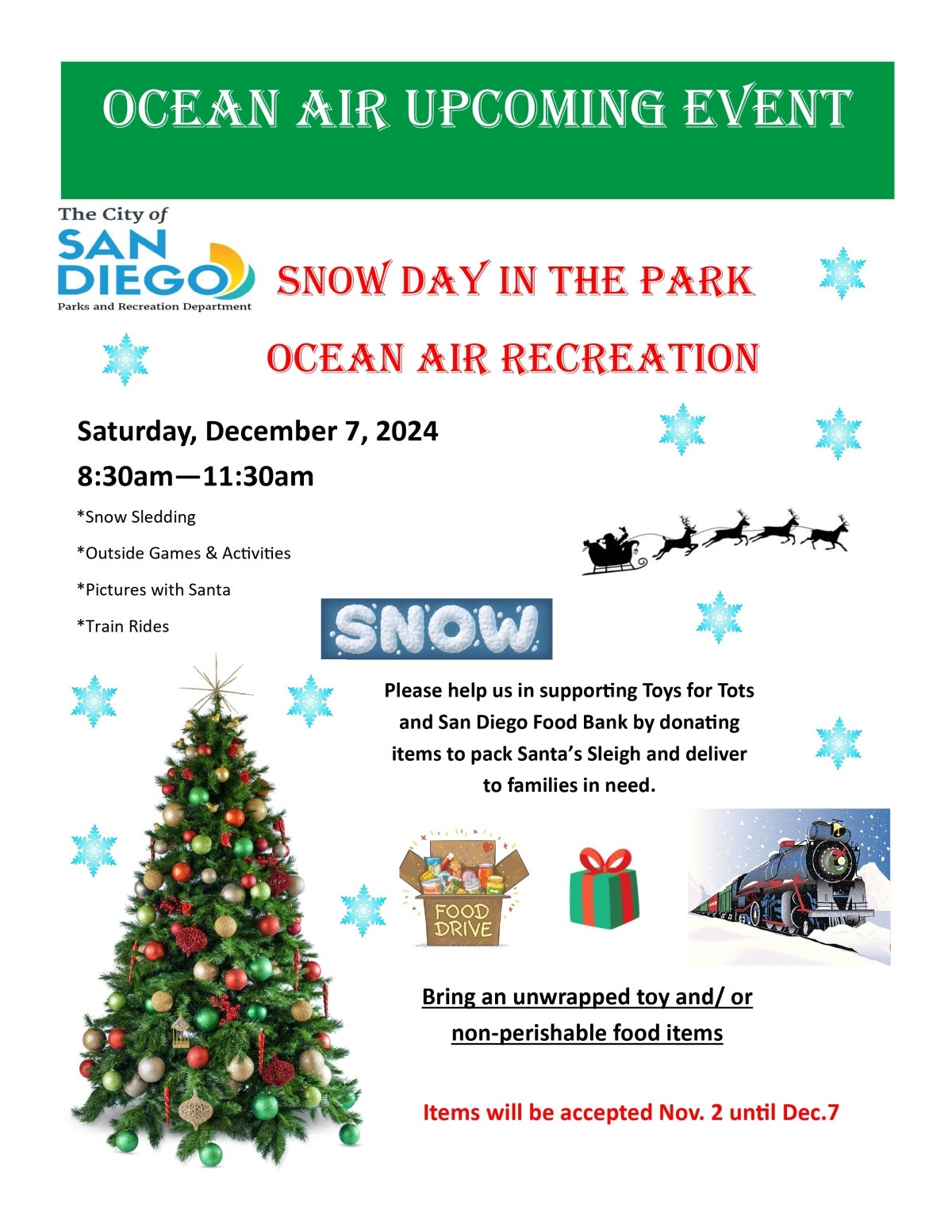 OCEAN AIR UPCOMING EVENT

The City of
SAN DIEGO
Parks and Recreation Department

SNOW DAY IN THE PARK

OCEAN AIR RECREATION

Saturday, December 7, 2024

8:30am—11:30am

*Snow Sledding

*Outside Games & Activities

*Pictures with Santa

*Train Rides

SNOW

Please help us in supporting Toys for Tots and San Diego Food Bank by donating items to pack Santa's Sleigh and deliver to families in need.

FOOD DRIVE

Bring an unwrapped toy and/ or non-perishable food items

Items will be accepted Nov. 2 until Dec.7